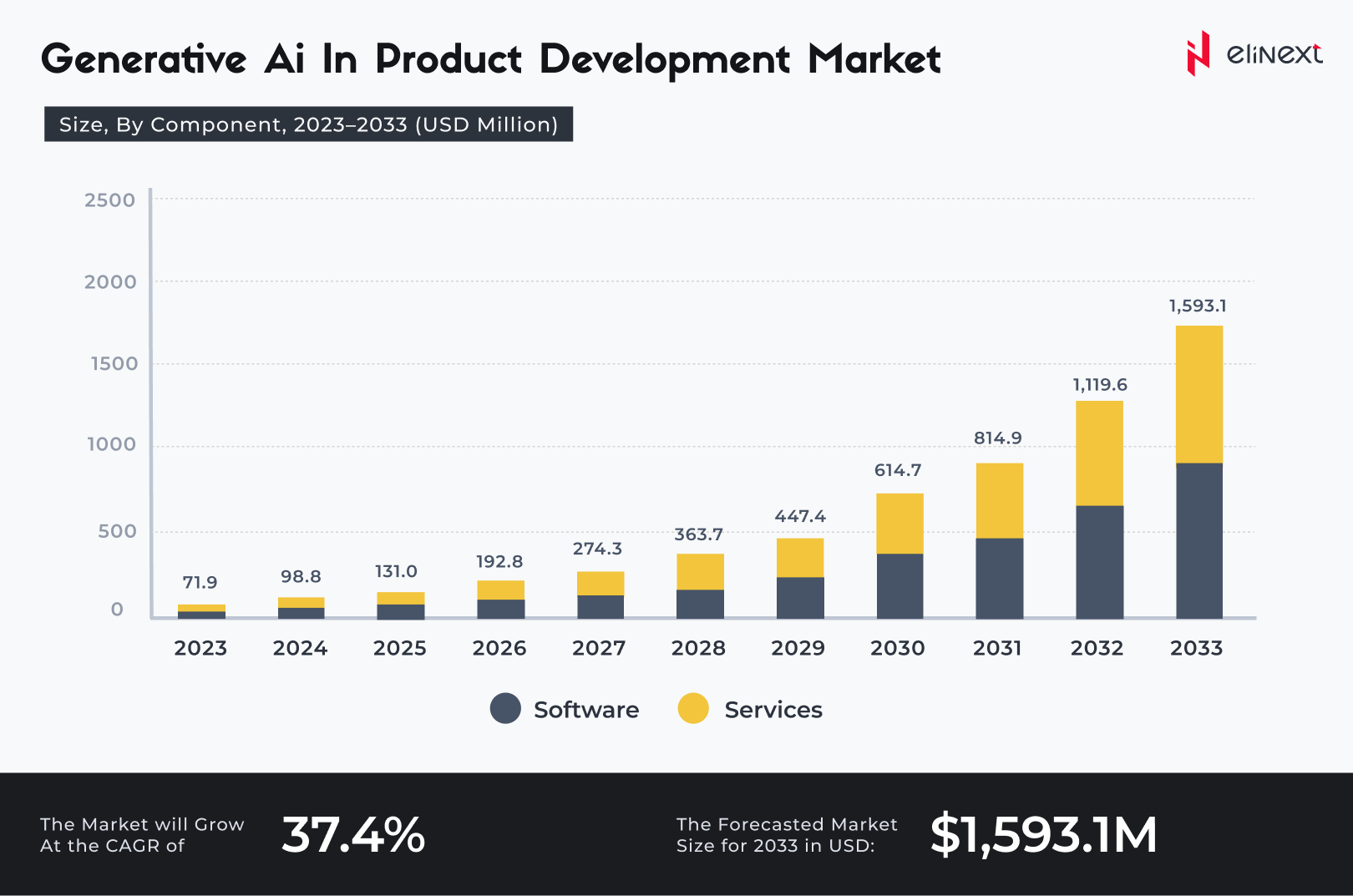 Generative Ai In Product Development Market

elinext

Size, By Component, 2023–2033 (USD Million)

2500
2000
1500
1000
500
0

71.9
98.8
131.0
192.8
274.3
363.7
447.4
614.7
814.9
1,119.6
1,593.1

2023 2024 2025 2026 2027 2028 2029 2030 2031 2032 2033

Software Services

The Market will Grow At the CAGR of 37.4%

The Forecasted Market Size for 2033 in USD: $1,593.1M